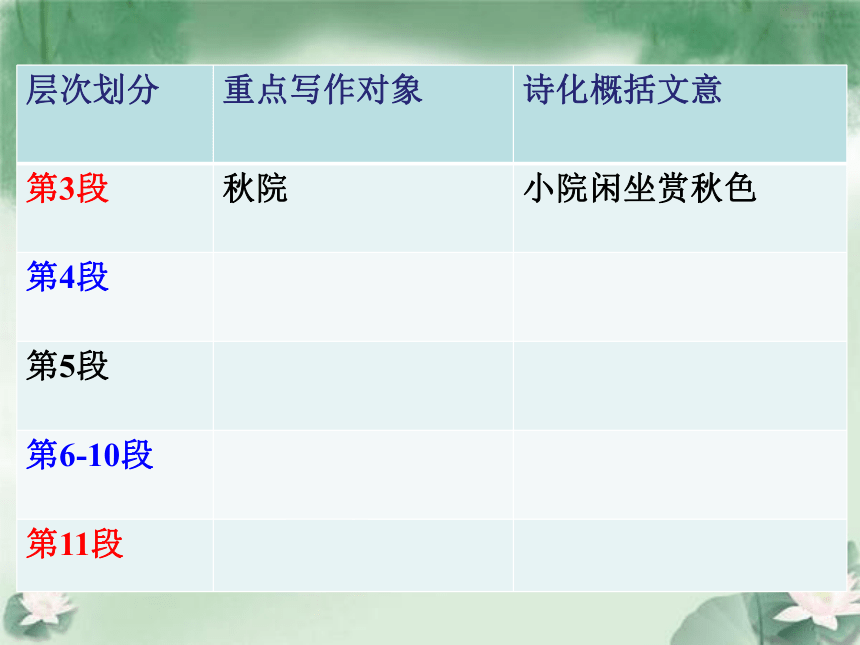 | 层次划分 | 重点写作对象 | 诗化概括文意 |
|---|---|---|
| 第3段 | 秋院 | 小院闲坐赏秋色 |
| 第4段 | | |
| 第5段 | | |
| 第6-10段 | | |
| 第11段 | | |